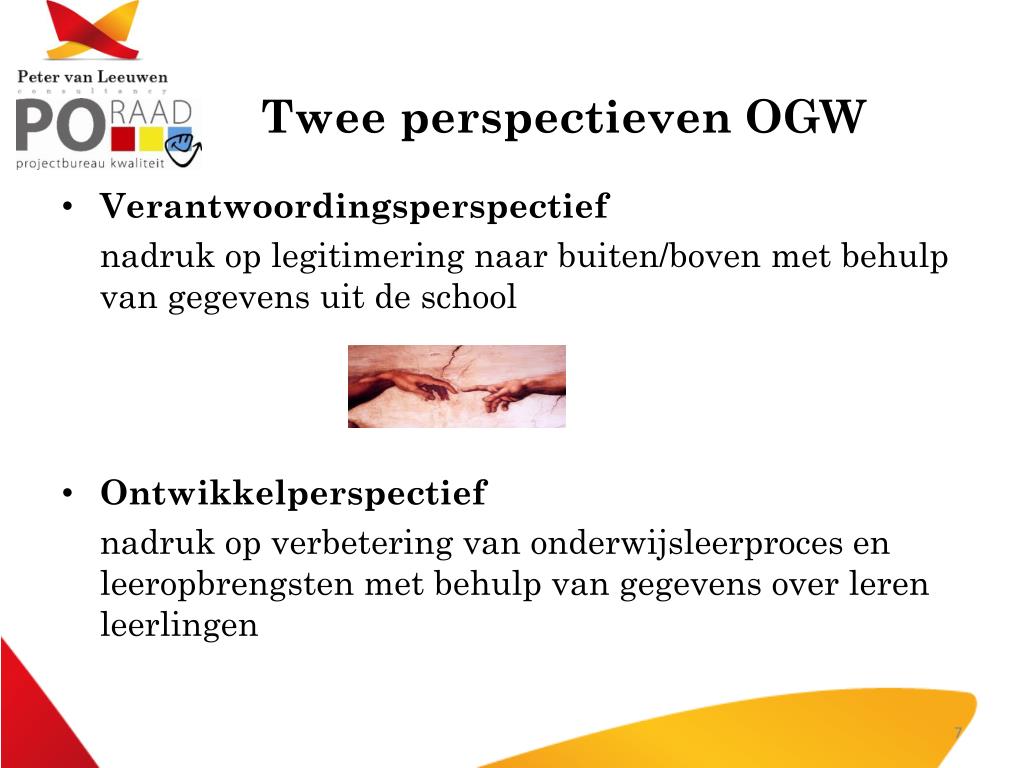 Peter van Leeuwen
consultancy

PO RAAD
projectbureau kwaliteit

Twee perspectieven OGW

• Verantwoordingsperspectief
nadruk op legitimering naar buiten/boven met behulp van gegevens uit de school

• Ontwikkelperspectief
nadruk op verbetering van onderwijsleerproces en leeropbrengsten met behulp van gegevens over leren leerlingen

7